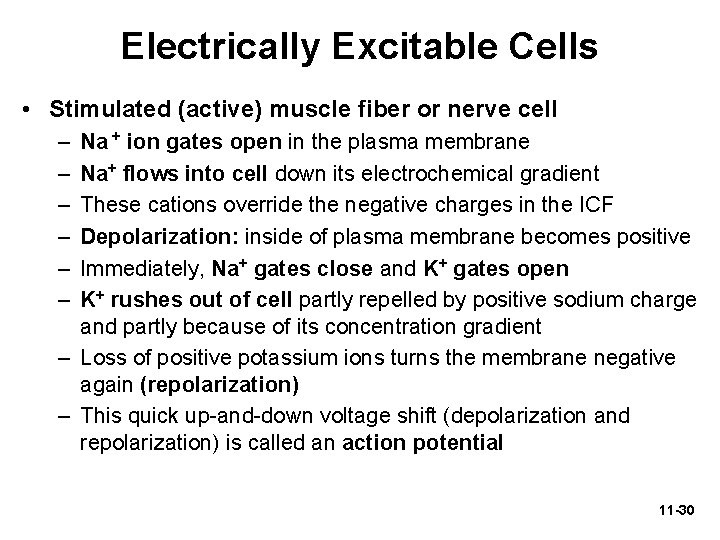 Electrically Excitable Cells

• Stimulated (active) muscle fiber or nerve cell
  – $Na^+$ ion gates open in the plasma membrane
  – $Na^+$ flows into cell down its electrochemical gradient
  – These cations override the negative charges in the ICF
  – Depolarization: inside of plasma membrane becomes positive
  – Immediately, $Na^+$ gates close and $K^+$ gates open
  – $K^+$ rushes out of cell partly repelled by positive sodium charge and partly because of its concentration gradient
  – Loss of positive potassium ions turns the membrane negative again (repolarization)
  – This quick up-and-down voltage shift (depolarization and repolarization) is called an action potential

11-30